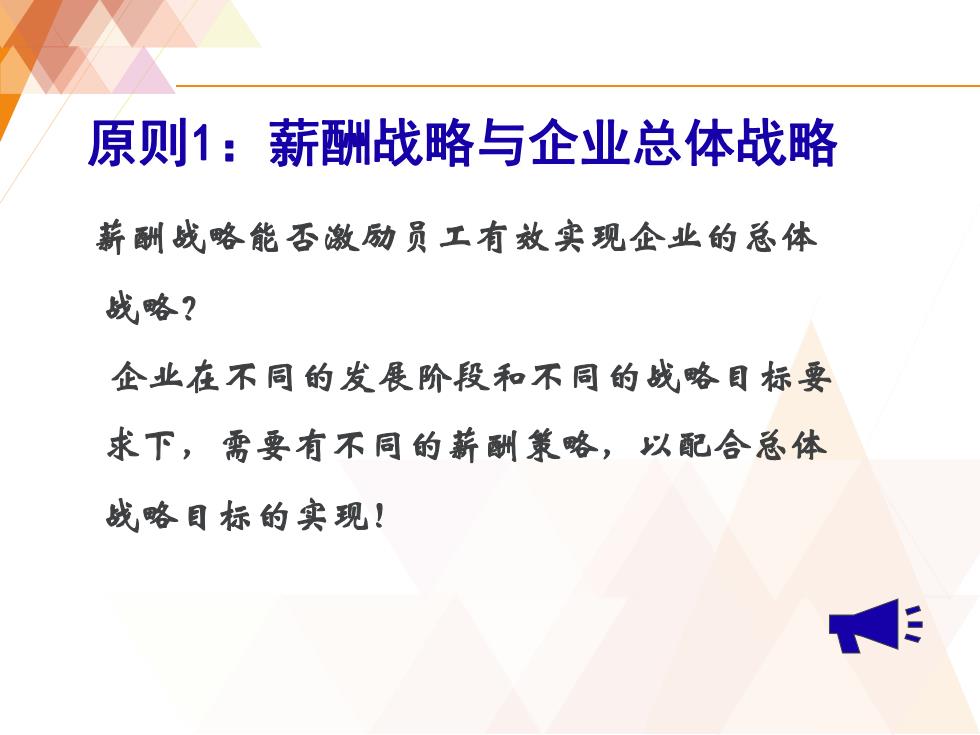 原则1：薪酬战略与企业总体战略

薪酬战略能否激励员工有效实现企业的总体战略？

企业在不同的发展阶段和不同的战略目标要求下，需要有不同的薪酬策略，以配合总体战略目标的实现！